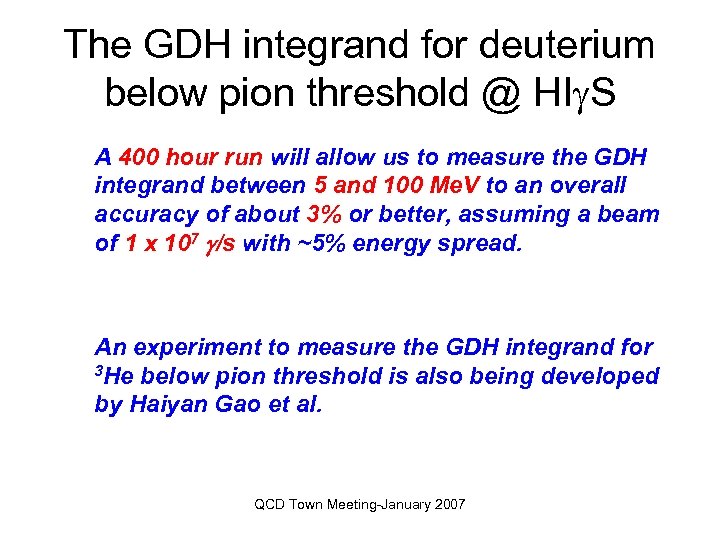 The GDH integrand for deuterium below pion threshold @ HI$\gamma$S

A 400 hour run will allow us to measure the GDH integrand between 5 and 100 MeV to an overall accuracy of about 3% or better, assuming a beam of $1 \times 10^7$ $\gamma$/s with ~5% energy spread.

An experiment to measure the GDH integrand for $^3$He below pion threshold is also being developed by Haiyan Gao et al.

QCD Town Meeting-January 2007